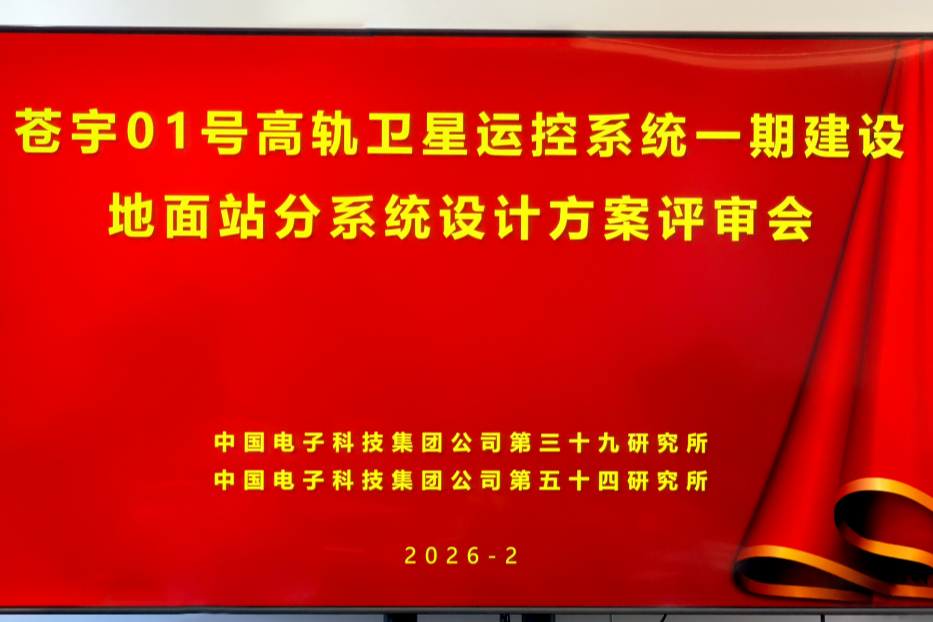 苍宇01号高轨卫星运控系统一期建设
地面站分系统设计方案评审会

中国电子科技集团公司第三十九研究所
中国电子科技集团公司第五十四研究所

2026-2